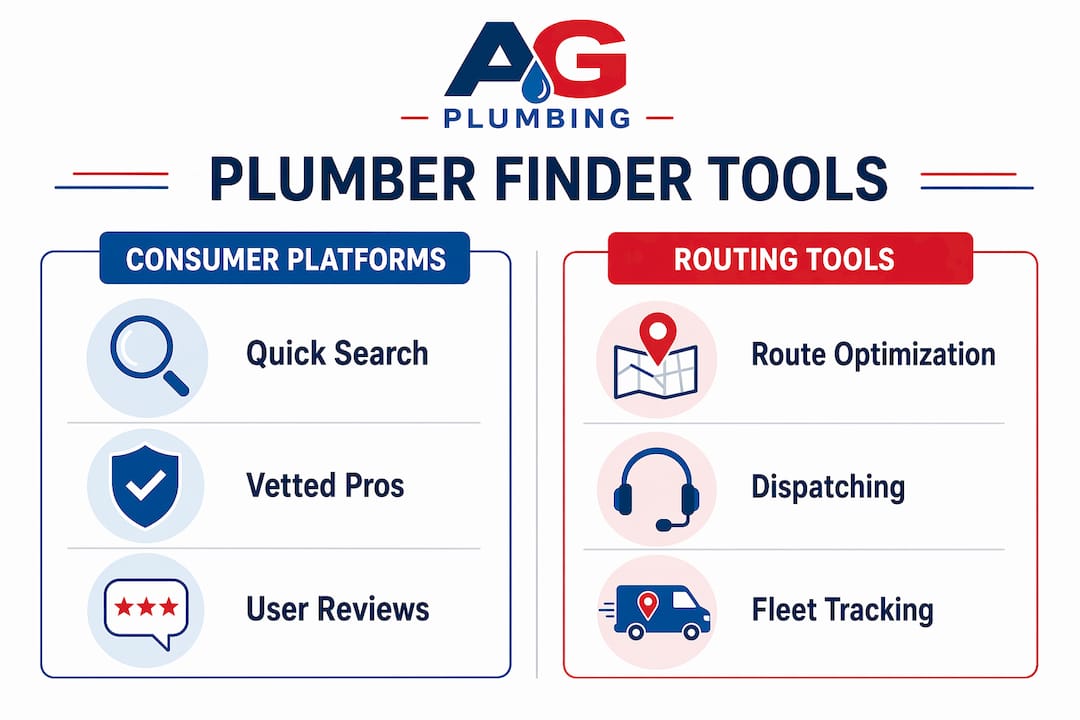 AG
PLUMBING

PLUMBER FINDER TOOLS

CONSUMER PLATFORMS

Quick Search

Vetted Pros

User Reviews

ROUTING TOOLS

Route Optimization

Dispatching

Fleet Tracking